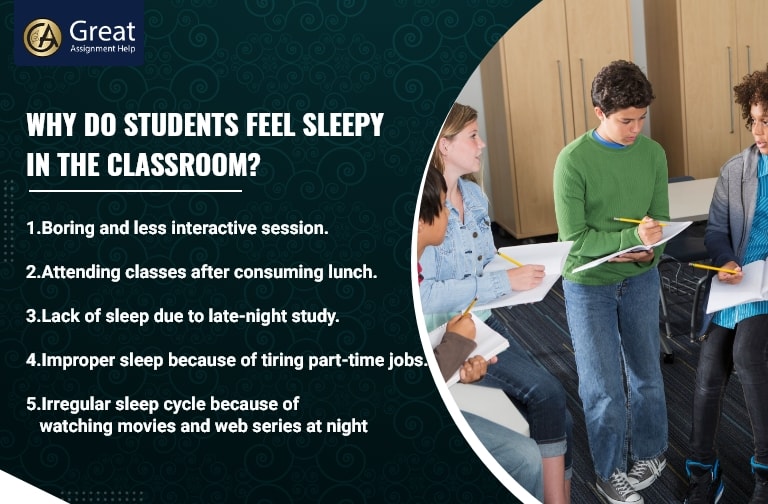 Great
Assignment Help

WHY DO STUDENTS FEEL SLEEPY IN THE CLASSROOM?

1.Boring and less interactive session.

2.Attending classes after consuming lunch.

3.Lack of sleep due to late-night study.

4.Improper sleep because of tiring part-time jobs.

5.Irregular sleep cycle because of watching movies and web series at night